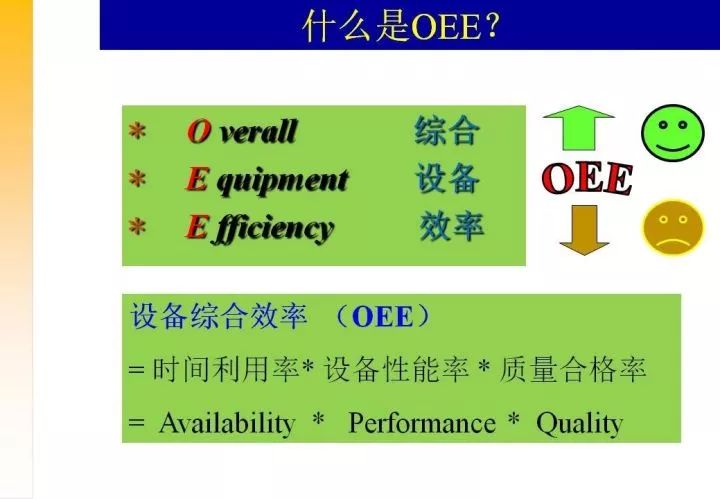 什么是OEE？

* O verall 综合
* E quipment 设备
* E fficiency 效率

OEE

设备综合效率 （OEE）
= 时间利用率* 设备性能率 * 质量合格率
= Availability * Performance * Quality